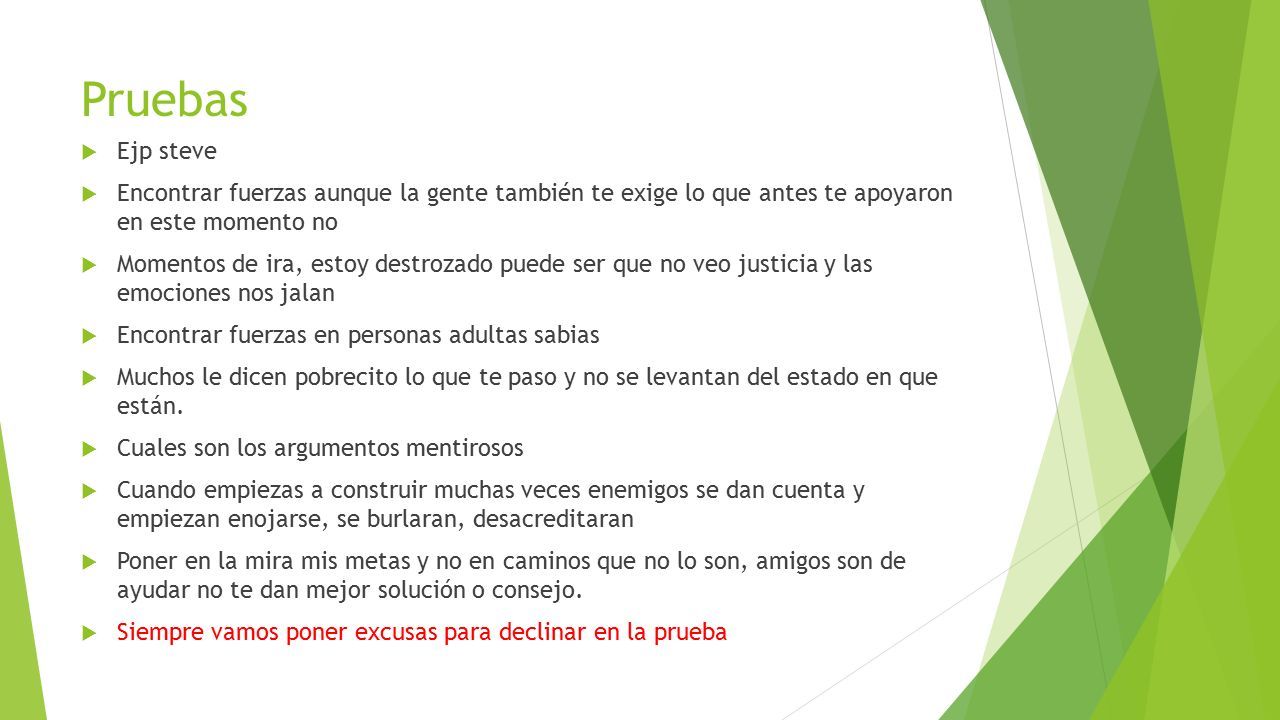 Pruebas

Ejp steve

Encontrar fuerzas aunque la gente también te exige lo que antes te apoyaron en este momento no

Momentos de ira, estoy destrozado puede ser que no veo justicia y las emociones nos jalan

Encontrar fuerzas en personas adultas sabias

Muchos le dicen pobrecito lo que te paso y no se levantan del estado en que están.

Cuales son los argumentos mentirosos

Cuando empiezas a construir muchas veces enemigos se dan cuenta y empiezan enojarse, se burlaran, desacreditaran

Poner en la mira mis metas y no en caminos que no lo son, amigos son de ayudar no te dan mejor solución o consejo.

Siempre vamos poner excusas para declinar en la prueba